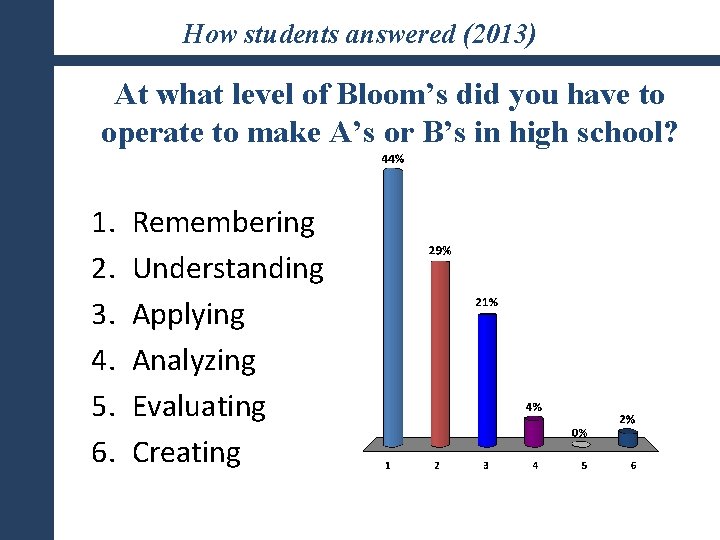 How students answered (2013)

At what level of Bloom's did you have to operate to make A's or B's in high school?

1. Remembering
2. Understanding
3. Applying
4. Analyzing
5. Evaluating
6. Creating

44%
29%
21%
4%
0%
2%

1 2 3 4 5 6